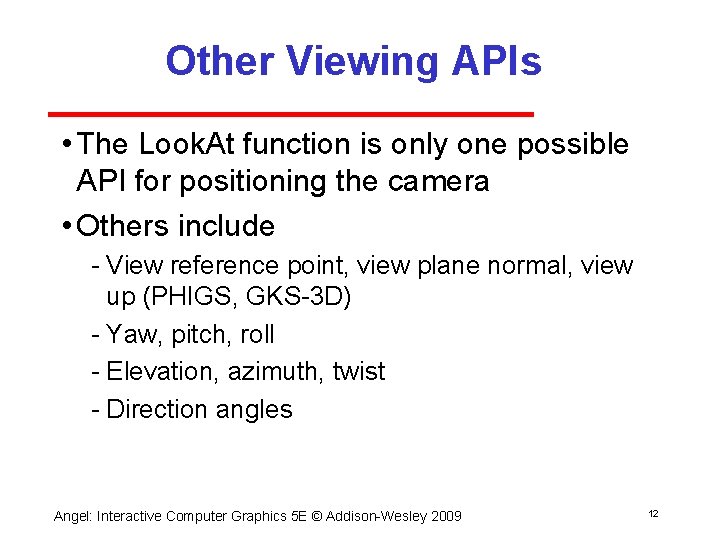 Other Viewing APIs

• The LookAt function is only one possible API for positioning the camera

• Others include

- View reference point, view plane normal, view up (PHIGS, GKS-3D)

- Yaw, pitch, roll

- Elevation, azimuth, twist

- Direction angles

Angel: Interactive Computer Graphics 5E © Addison-Wesley 2009

12